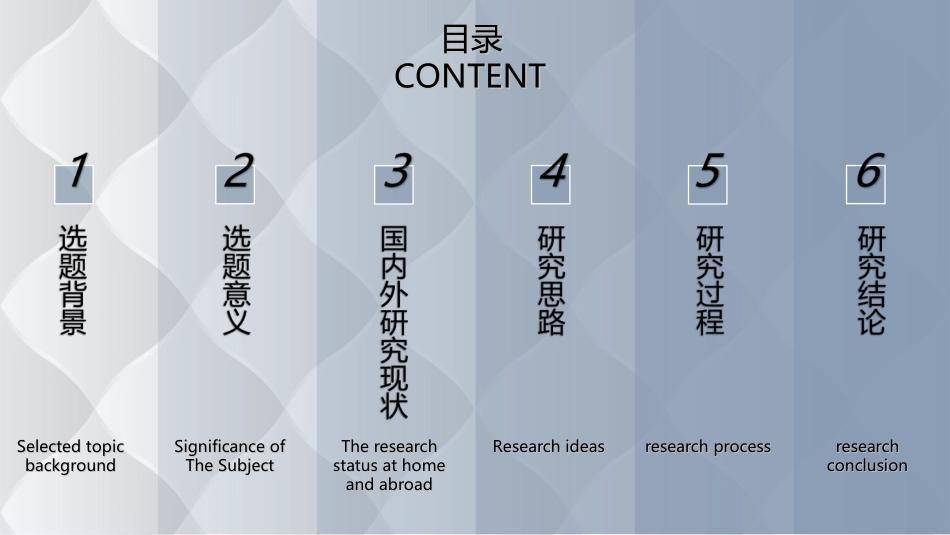 目录
CONTENT

1
选题背景
Selected topic background

2
选题意义
Significance of The Subject

3
国内外研究现状
The research status at home and abroad

4
研究思路
Research ideas

5
研究过程
research process

6
研究结论
research conclusion